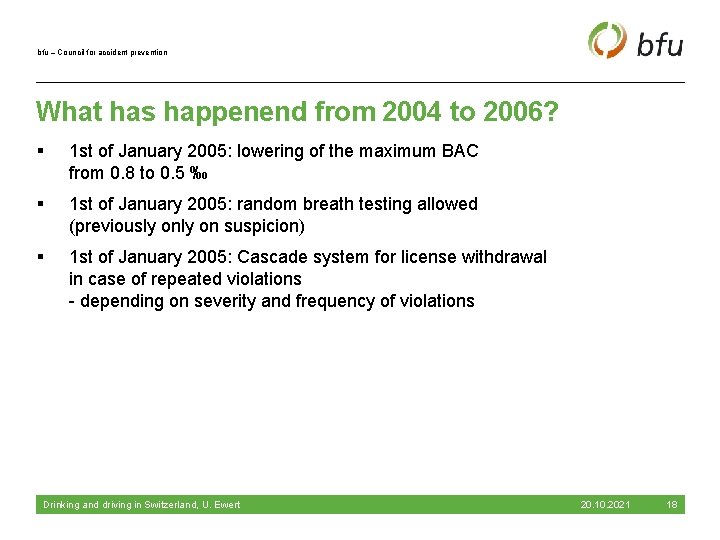 bfu – Council for accident prevention

bfu

What has happenend from 2004 to 2006?

▪ 1st of January 2005: lowering of the maximum BAC from 0.8 to 0.5 ‰

▪ 1st of January 2005: random breath testing allowed (previously only on suspicion)

▪ 1st of January 2005: Cascade system for license withdrawal in case of repeated violations
- depending on severity and frequency of violations

Drinking and driving in Switzerland, U. Ewert 20.10.2021 18